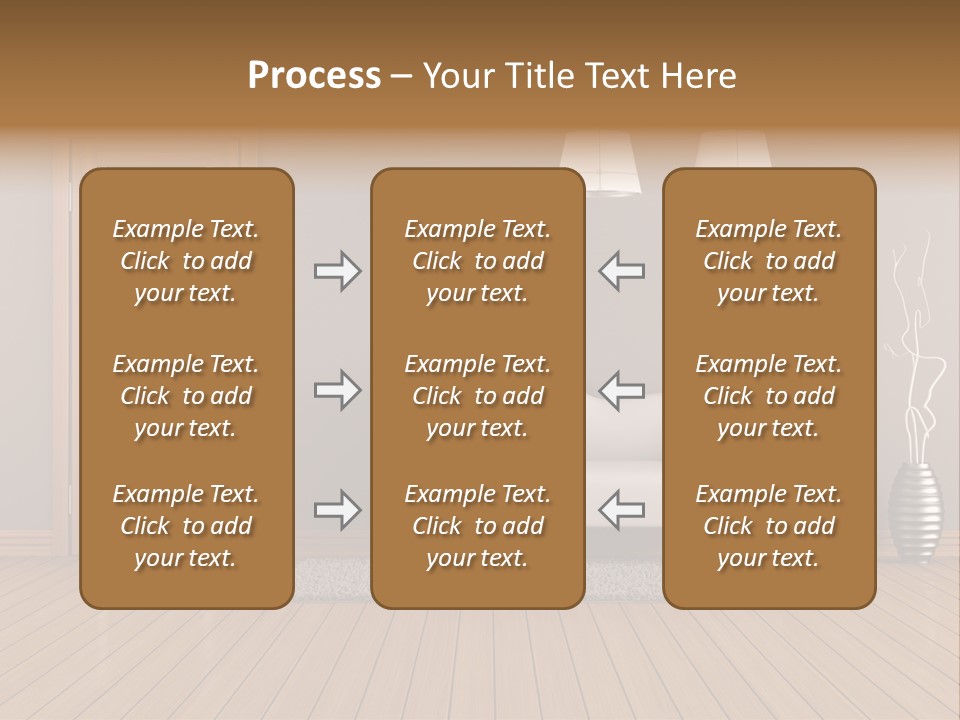 Process – Your Title Text Here

Example Text. Click to add your text.

Example Text. Click to add your text.

Example Text. Click to add your text.

Example Text. Click to add your text.

Example Text. Click to add your text.

Example Text. Click to add your text.

Example Text. Click to add your text.

Example Text. Click to add your text.

Example Text. Click to add your text.